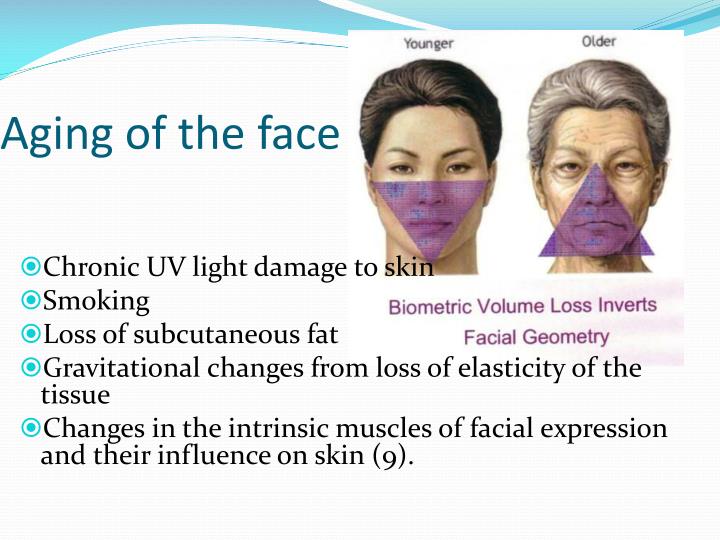 Aging of the face

Younger

Older

Biometric Volume Loss Inverts Facial Geometry

Chronic UV light damage to skin

Smoking

Loss of subcutaneous fat

Gravitational changes from loss of elasticity of the tissue

Changes in the intrinsic muscles of facial expression and their influence on skin (9).